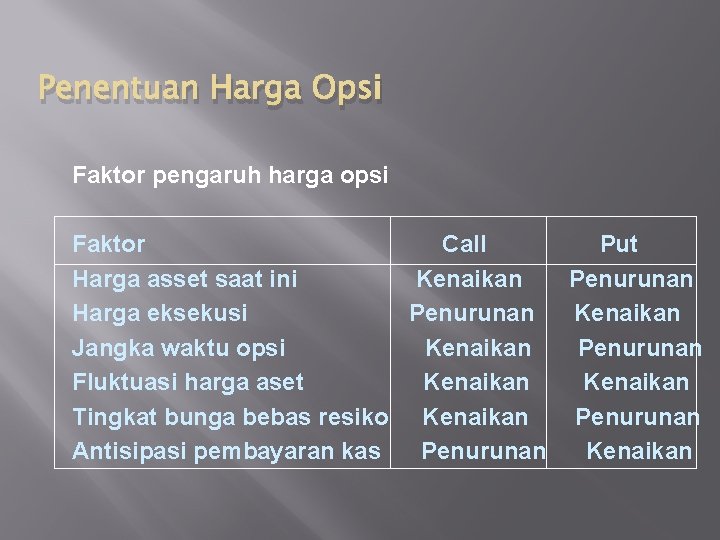 Penentuan Harga Opsi

Faktor pengaruh harga opsi

| Faktor | Call | Put |
|---|---|---|
| Harga asset saat ini | Kenaikan | Penurunan |
| Harga eksekusi | Penurunan | Kenaikan |
| Jangka waktu opsi | Kenaikan | Penurunan |
| Fluktuasi harga aset | Kenaikan | Kenaikan |
| Tingkat bunga bebas resiko | Kenaikan | Penurunan |
| Antisipasi pembayaran kas | Penurunan | Kenaikan |